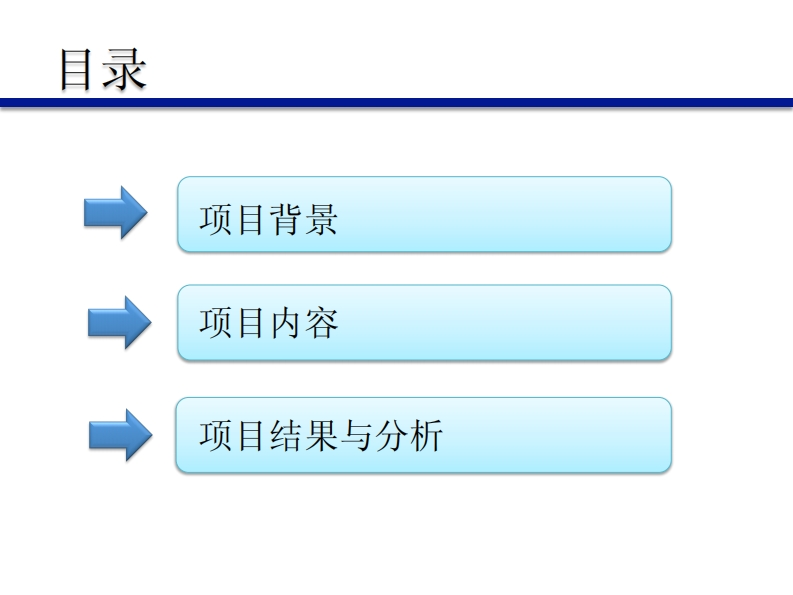 目录

项目背景

项目内容

项目结果与分析